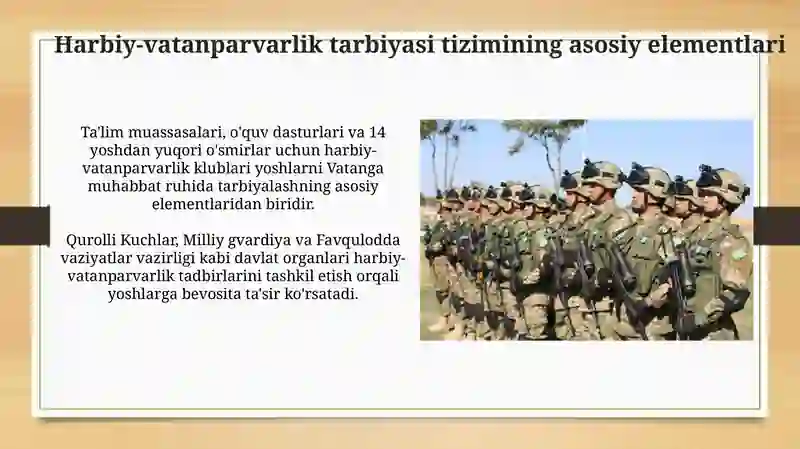 Harbiy-vatanparvarlik tarbiyasi tizimining asosiy elementlari

Ta'lim muassasalari, o'quv dasturlari va 14 yoshdan yuqori o'smirlar uchun harbiy-vatanparvarlik klublari yoshlarni Vatanga muhabbat ruhida tarbiyalashning asosiy elementlaridan biridir.

Qurolli Kuchlar, Milliy gvardiya va Favqulodda vaziyatlar vazirligi kabi davlat organlari harbiy-vatanparvarlik tadbirlarini tashkil etish orqali yoshlarga bevosita ta'sir ko'rsatadi.